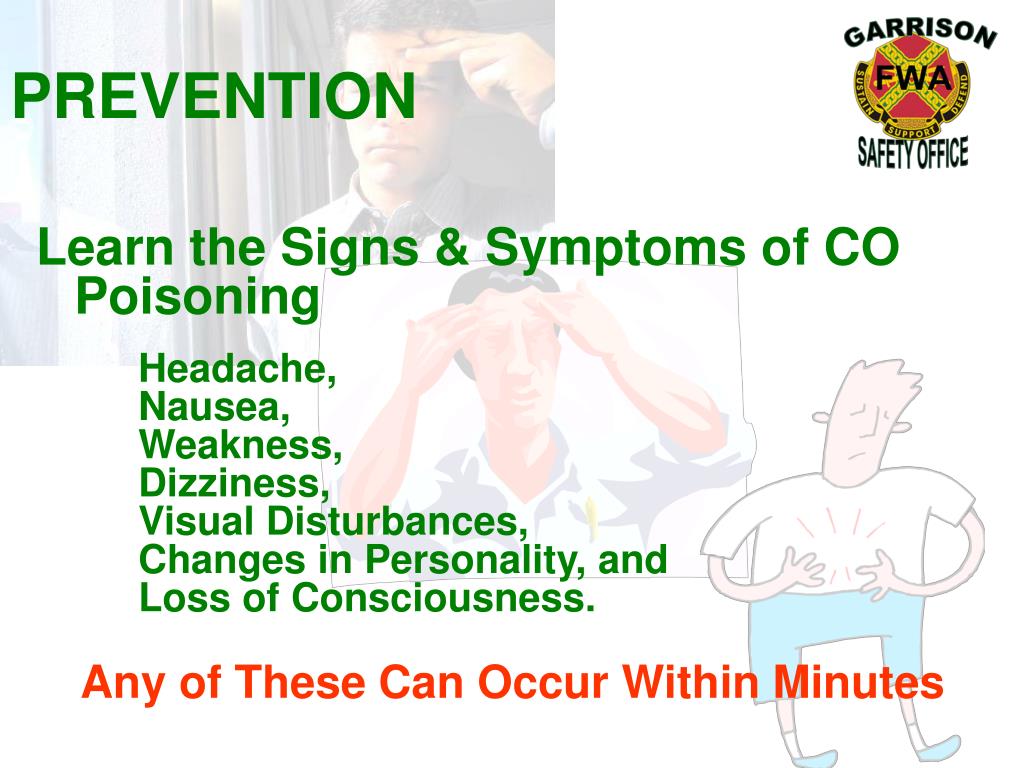 PREVENTION

GARRISON
FWA
SUSTAIN SUPPORT DEFEND
SAFETY OFFICE

Learn the Signs & Symptoms of CO Poisoning

Headache,
Nausea,
Weakness,
Dizziness,
Visual Disturbances,
Changes in Personality, and
Loss of Consciousness.

Any of These Can Occur Within Minutes